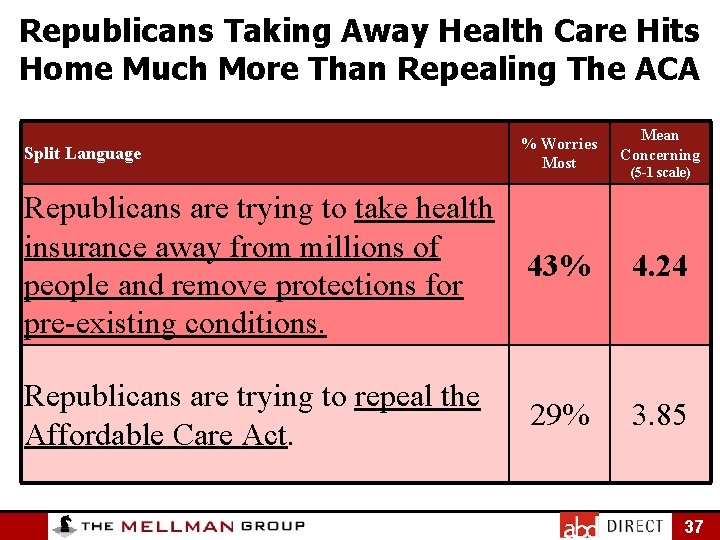 Republicans Taking Away Health Care Hits Home Much More Than Repealing The ACA

| Split Language | % Worries Most | Mean Concerning (5-1 scale) |
|---|---|---|
| Republicans are trying to take health insurance away from millions of people and remove protections for pre-existing conditions. | 43% | 4.24 |
| Republicans are trying to repeal the Affordable Care Act. | 29% | 3.85 |

THE MELLMAN GROUP

abd DIRECT

37